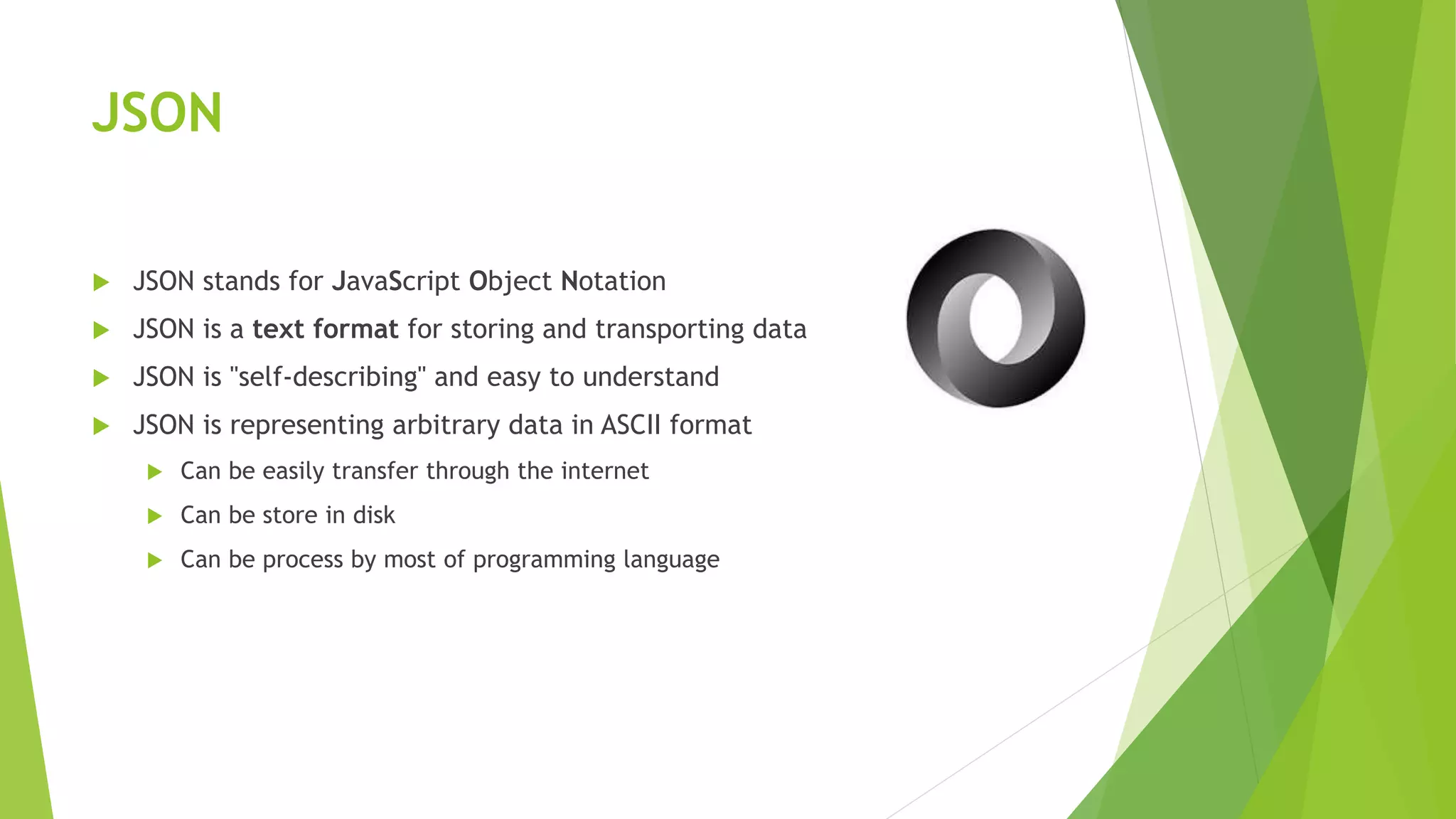 JSON

JSON stands for JavaScript Object Notation

JSON is a text format for storing and transporting data

JSON is "self-describing" and easy to understand

JSON is representing arbitrary data in ASCII format

Can be easily transfer through the internet

Can be store in disk

Can be process by most of programming language